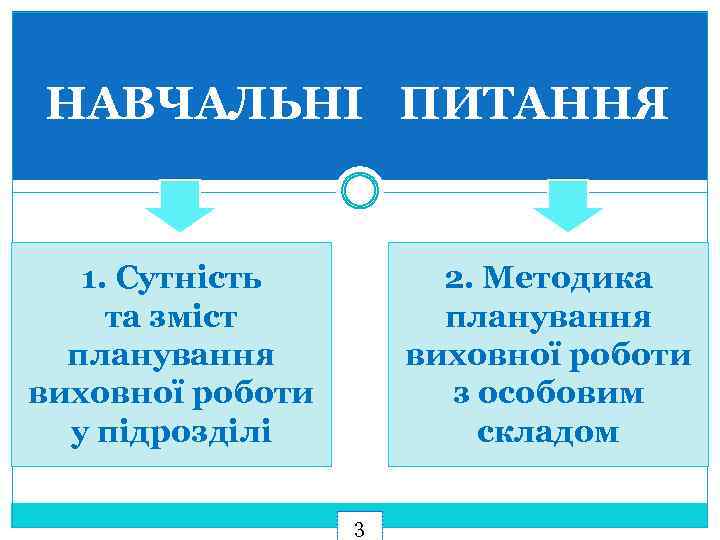 НАВЧАЛЬНІ ПИТАННЯ

1. Сутність та зміст планування виховної роботи у підрозділі

2. Методика планування виховної роботи з особовим складом

3